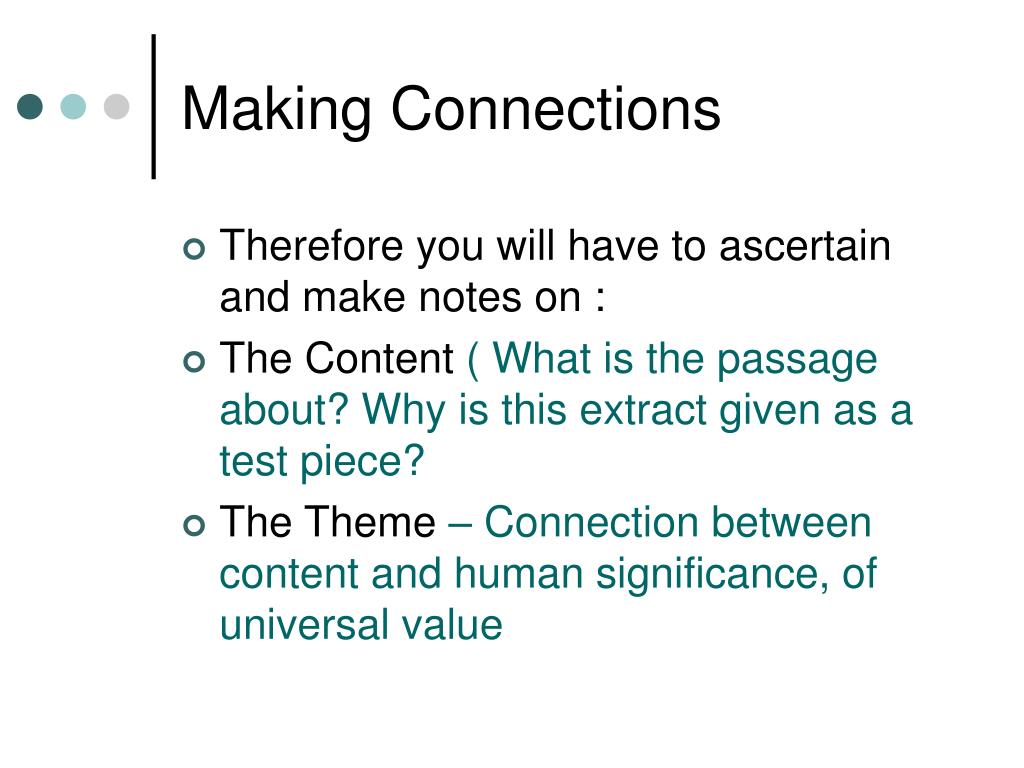 Making Connections

Therefore you will have to ascertain and make notes on :

The Content ( What is the passage about? Why is this extract given as a test piece?

The Theme – Connection between content and human significance, of universal value